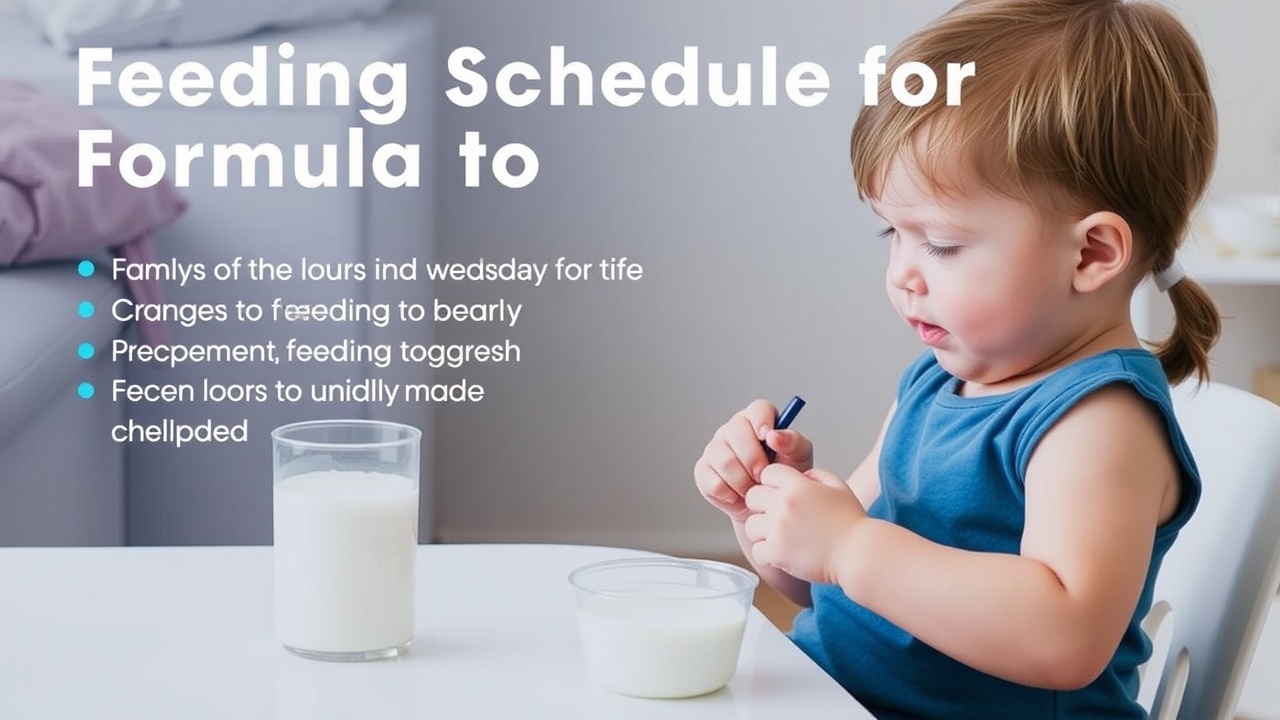 Feeding Schedule for Formula to

- Famlys of the lours ind wedsday for tife
- Cranges to feeding to bearly
- Precpement, feeding toggresh
- Fecen loors to unidlly made chellpded